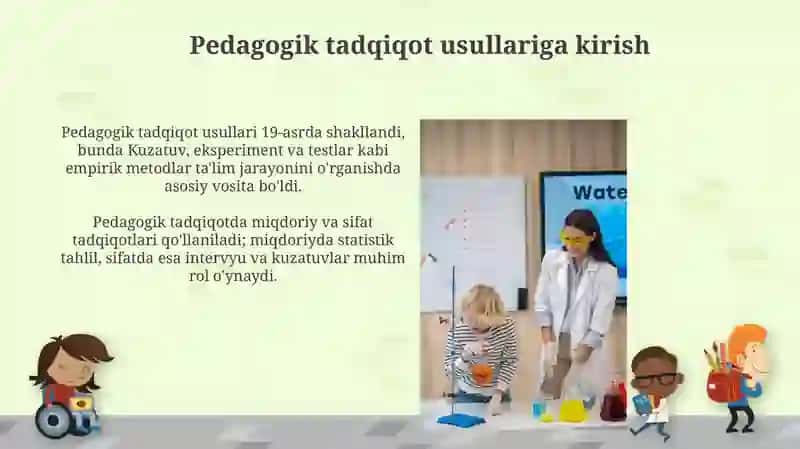 Pedagogik tadqiqot usullariga kirish

Pedagogik tadqiqot usullari 19-asrda shakllandi, bunda Kuzatuv, eksperiment va testlar kabi empirik metodlar ta'lim jarayonini o'rganishda asosiy vosita bo'ldi.

Pedagogik tadqiqotda miqdoriy va sifat tadqiqotlari qo'llaniladi; miqdoriyda statistik tahlil, sifatda esa intervyu va kuzatuvlar muhim rol o'ynaydi.

Wate